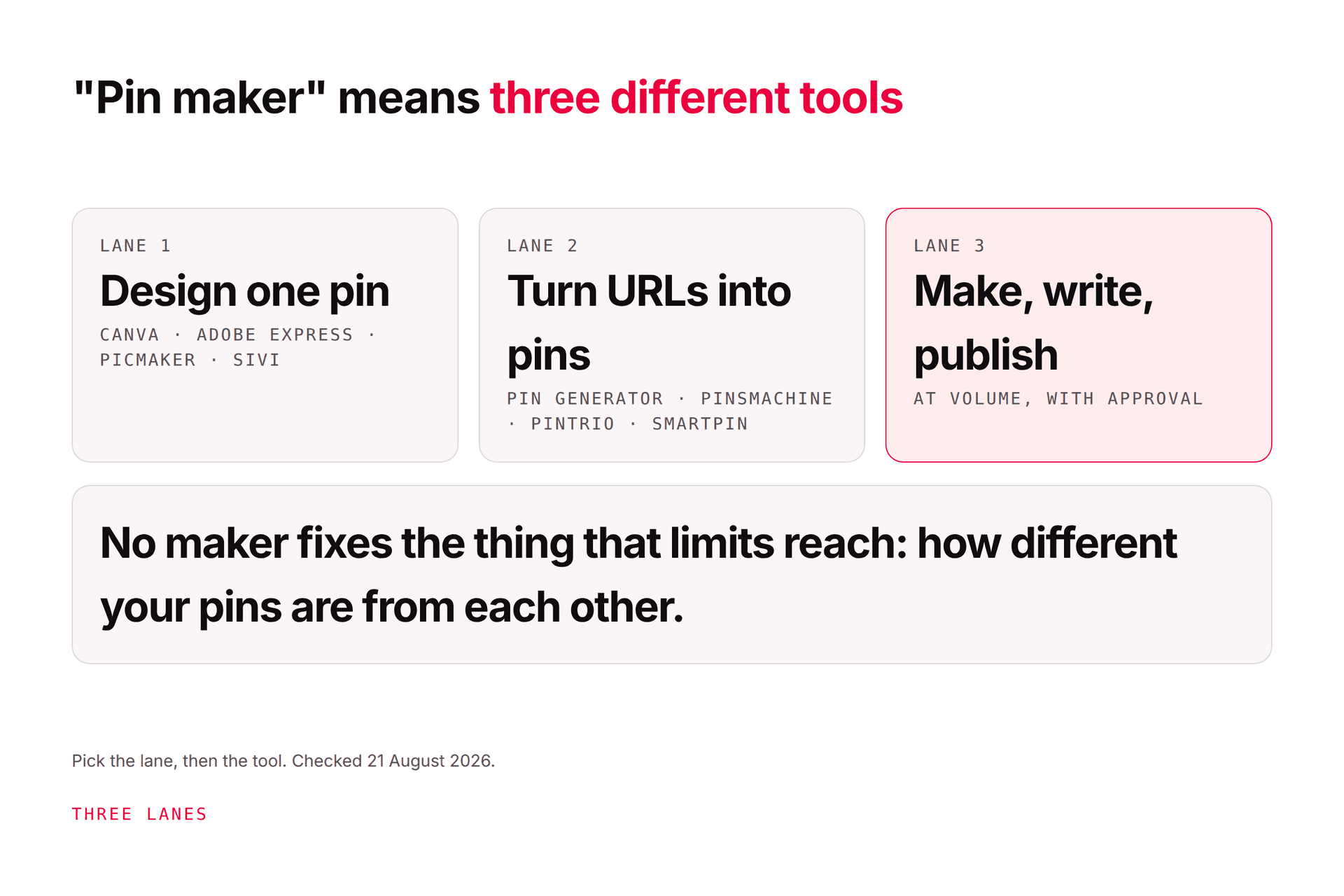 "Pin maker" means three different tools

LANE 1
Design one pin
CANVA · ADOBE EXPRESS · PICMAKER · SIVI

LANE 2
Turn URLs into pins
PIN GENERATOR · PINSMACHINE · PINTRIO · SMARTPIN

LANE 3
Make, write, publish
AT VOLUME, WITH APPROVAL

No maker fixes the thing that limits reach: how different your pins are from each other.

Pick the lane, then the tool. Checked 21 August 2026.

THREE LANES